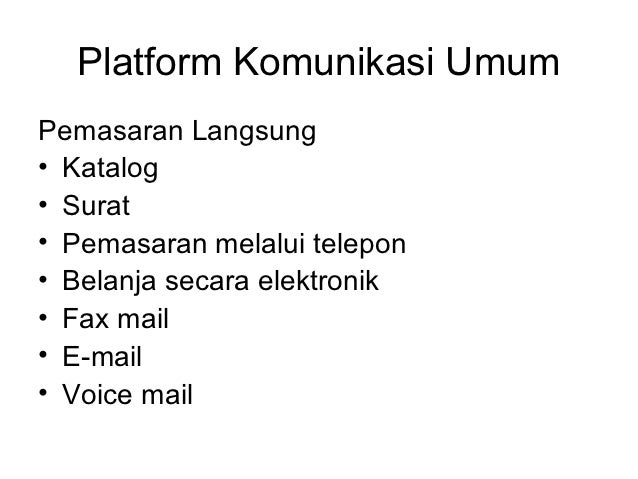 Platform Komunikasi Umum

Pemasaran Langsung
• Katalog
• Surat
• Pemasaran melalui telepon
• Belanja secara elektronik
• Fax mail
• E-mail
• Voice mail